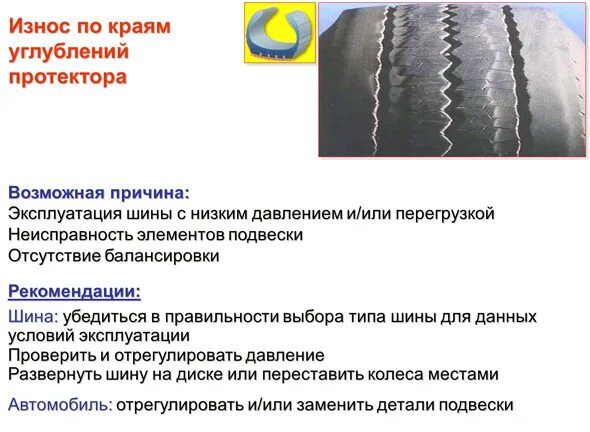 Износ по краям углублений протектора

Возможная причина:
Эксплуатация шины с низким давлением и/или перегрузкой
Неисправность элементов подвески
Отсутствие балансировки

Рекомендации:
Шина: убедиться в правильности выбора типа шины для данных условий эксплуатации
Проверить и отрегулировать давление
Развернуть шину на диске или переставить колеса местами

Автомобиль: отрегулировать и/или заменить детали подвески